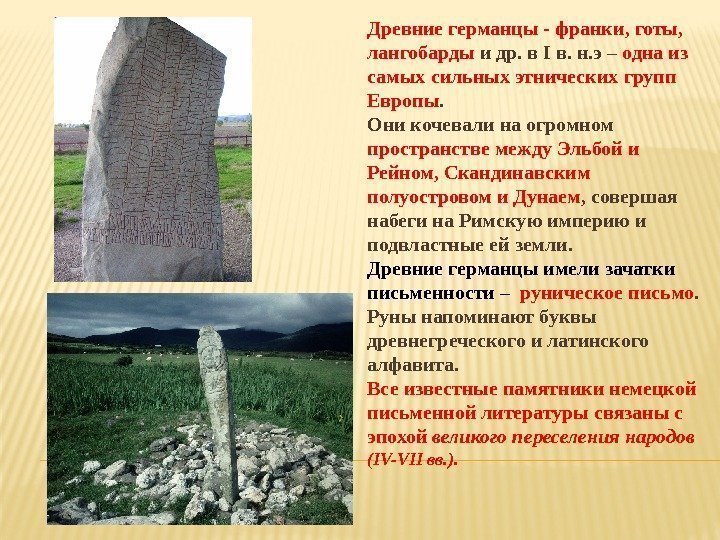 Древние германцы - франки, готы, лангобарды и др. в I в. н.э – одна из самых сильных этнических групп Европы.

Они кочевали на огромном пространстве между Эльбой и Рейном, Скандинавским полуостровом и Дунаем, совершая набеги на Римскую империю и подвластные ей земли.

Древние германцы имели зачатки письменности – руническое письмо. Руны напоминают буквы древнегреческого и латинского алфавита.

Все известные памятники немецкой письменной литературы связаны с эпохой великого переселения народов (IV-VII вв.).